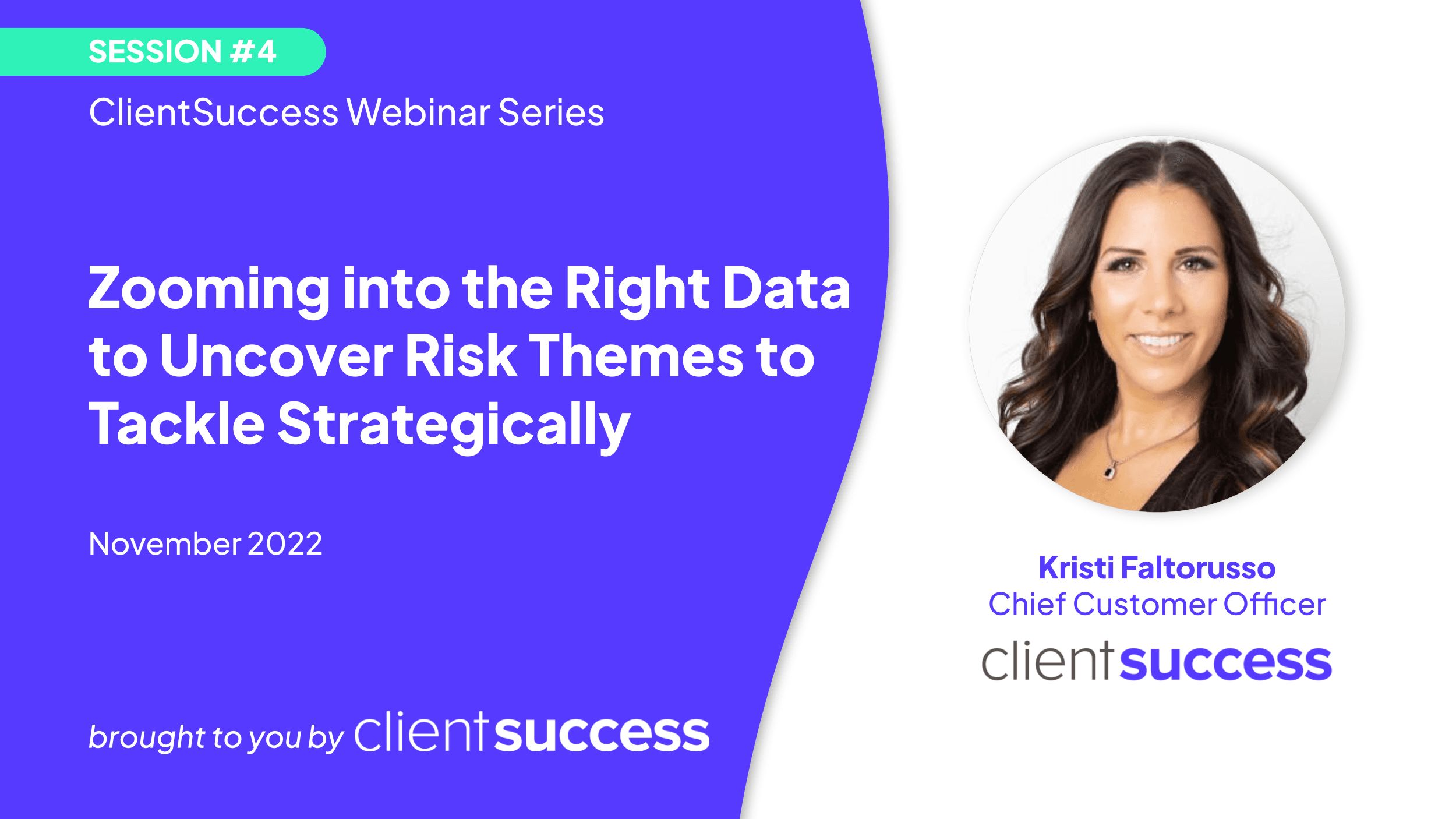 SESSION #4

ClientSuccess Webinar Series

Zooming into the Right Data to Uncover Risk Themes to Tackle Strategically

November 2022

brought to you by clientsuccess

Kristi Faltorusso
Chief Customer Officer
clientsuccess